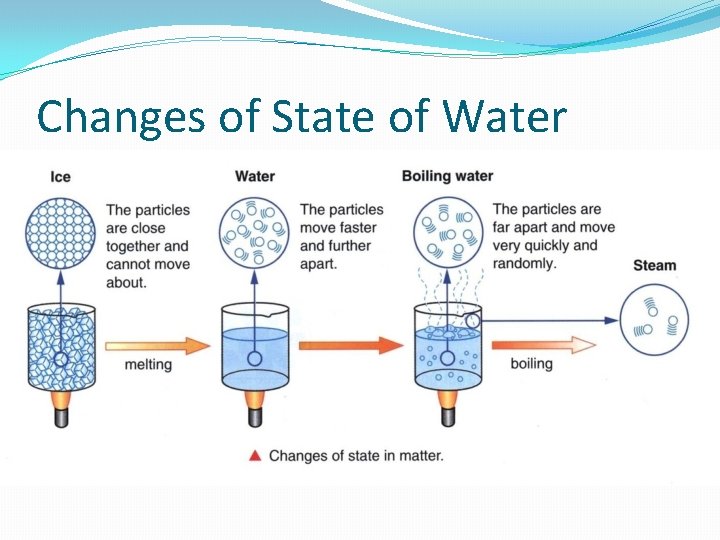 Changes of State of Water

Ice

The particles are close together and cannot move about.

Water

The particles move faster and further apart.

Boiling water

The particles are far apart and move very quickly and randomly.

Steam

melting

boiling

▲ Changes of state in matter.